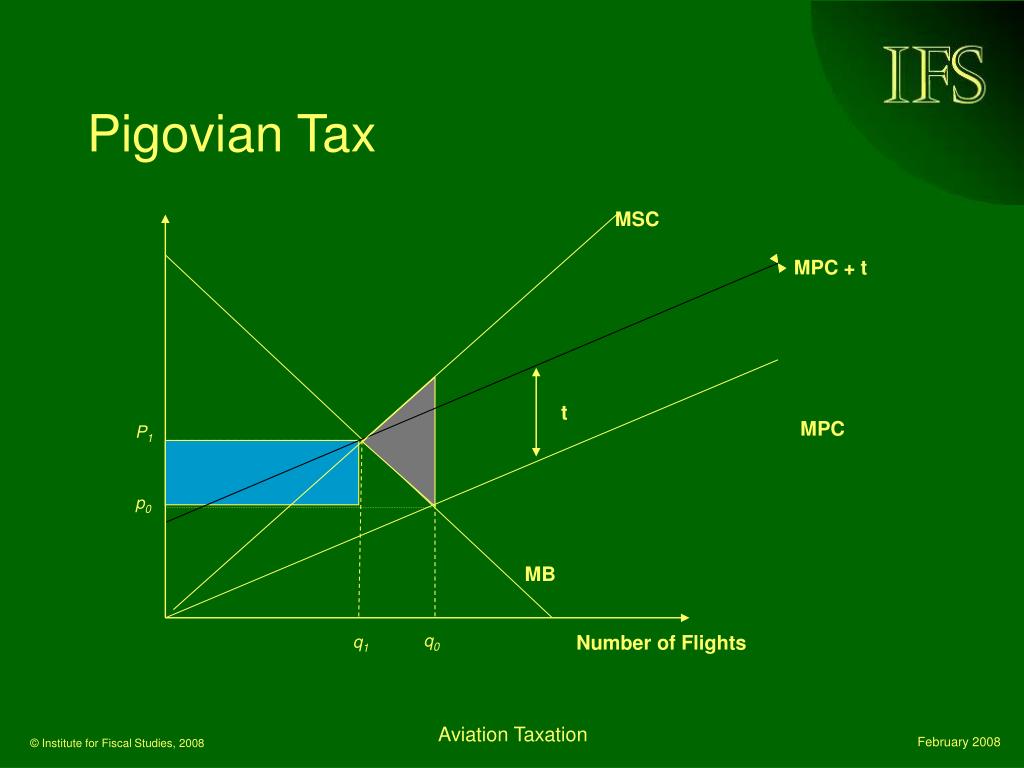 IFS

Pigovian Tax

MSC

MPC + t

t

MPC

$P_1$

$p_0$

MB

$q_1$

$q_0$

Number of Flights

© Institute for Fiscal Studies, 2008

Aviation Taxation

February 2008